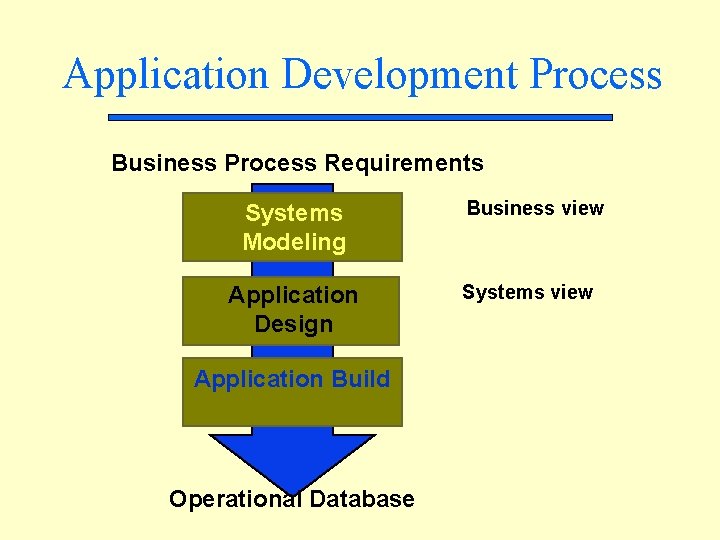 Application Development Process

Business Process Requirements

Systems Modeling

Business view

Application Design

Systems view

Application Build

Operational Database